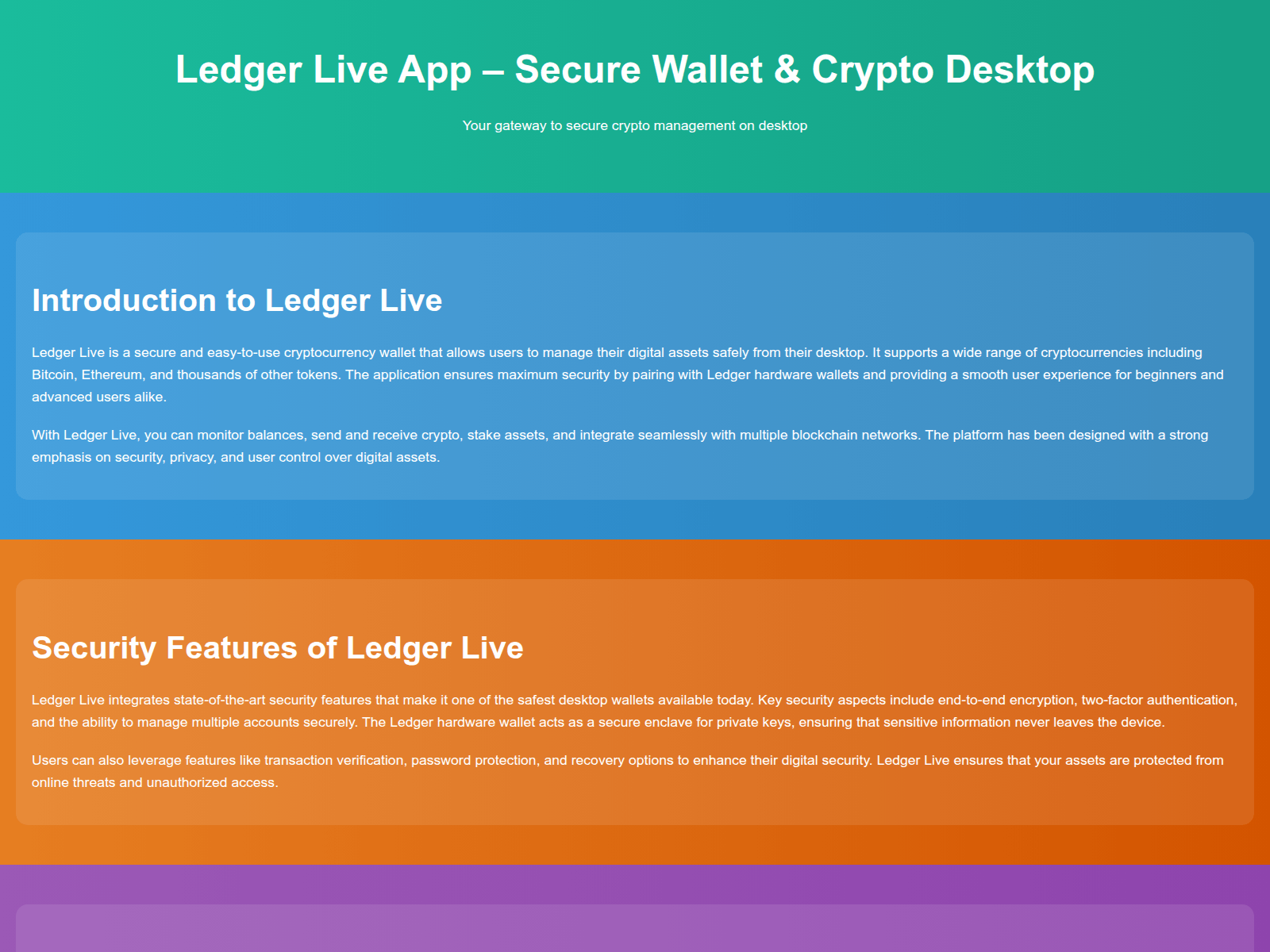 Ledger Live App – Secure Wallet & Crypto Desktop

Your gateway to secure crypto management on desktop

Introduction to Ledger Live

Ledger Live is a secure and easy-to-use cryptocurrency wallet that allows users to manage their digital assets safely from their desktop. It supports a wide range of cryptocurrencies including Bitcoin, Ethereum, and thousands of other tokens. The application ensures maximum security by pairing with Ledger hardware wallets and providing a smooth user experience for beginners and advanced users alike.

With Ledger Live, you can monitor balances, send and receive crypto, stake assets, and integrate seamlessly with multiple blockchain networks. The platform has been designed with a strong emphasis on security, privacy, and user control over digital assets.

Security Features of Ledger Live

Ledger Live integrates state-of-the-art security features that make it one of the safest desktop wallets available today. Key security aspects include end-to-end encryption, two-factor authentication, and the ability to manage multiple accounts securely. The Ledger hardware wallet acts as a secure enclave for private keys, ensuring that sensitive information never leaves the device.

Users can also leverage features like transaction verification, password protection, and recovery options to enhance their digital security. Ledger Live ensures that your assets are protected from online threats and unauthorized access.